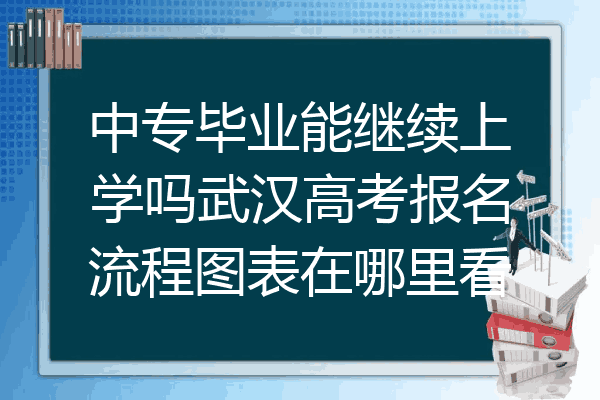 中专毕业能继续上学吗武汉高考报名流程图表在哪里看